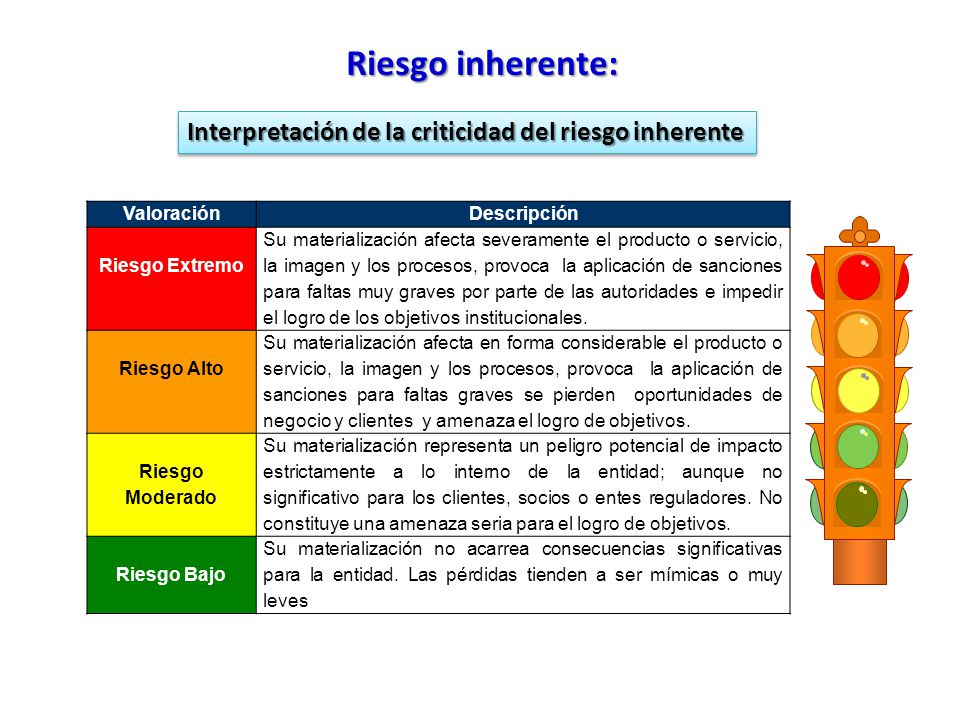 Riesgo inherente:

Interpretación de la criticidad del riesgo inherente

| Valoración | Descripción |
|---|---|
| Riesgo Extremo | Su materialización afecta severamente el producto o servicio, la imagen y los procesos, provoca la aplicación de sanciones para faltas muy graves por parte de las autoridades e impedir el logro de los objetivos institucionales. |
| Riesgo Alto | Su materialización afecta en forma considerable el producto o servicio, la imagen y los procesos, provoca la aplicación de sanciones para faltas graves se pierden oportunidades de negocio y clientes y amenaza el logro de objetivos. |
| Riesgo Moderado | Su materialización representa un peligro potencial de impacto estrictamente a lo interno de la entidad; aunque no significativo para los clientes, socios o entes reguladores. No constituye una amenaza seria para el logro de objetivos. |
| Riesgo Bajo | Su materialización no acarrea consecuencias significativas para la entidad. Las pérdidas tienden a ser mímicas o muy leves |